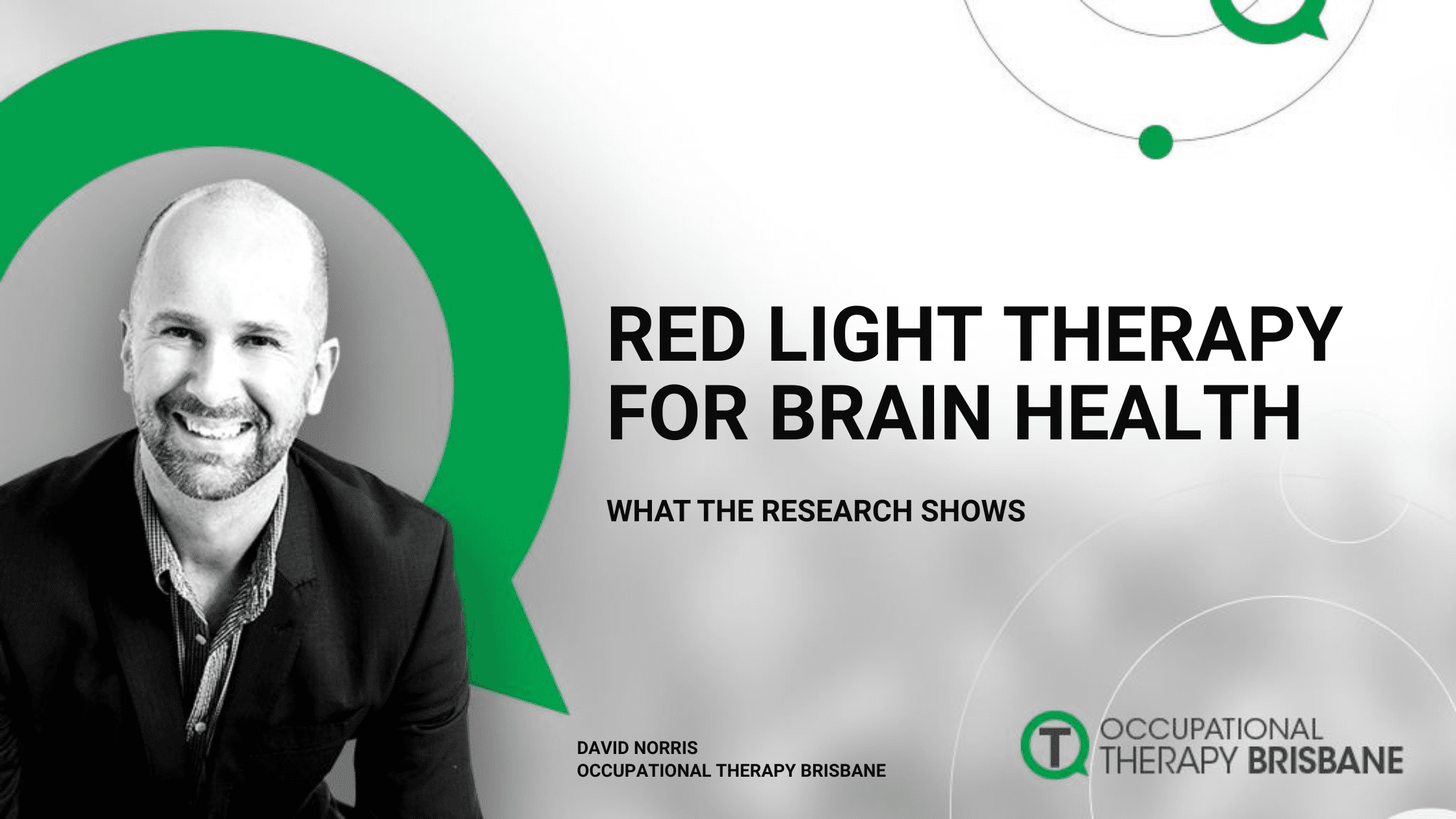 RED LIGHT THERAPY FOR BRAIN HEALTH

WHAT THE RESEARCH SHOWS

DAVID NORRIS
OCCUPATIONAL THERAPY BRISBANE

T OCCUPATIONAL THERAPY BRISBANE